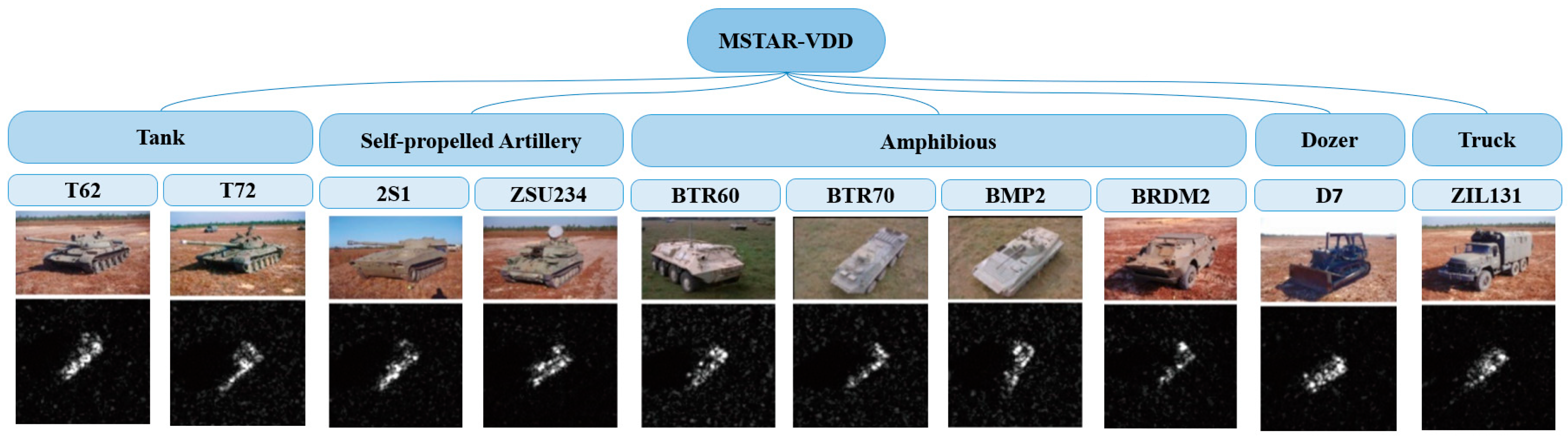 MSTAR-VDD

Tank

Self-propelled Artillery

Amphibious

Dozer

Truck

T62

T72

2S1

ZSU234

BTR60

BTR70

BMP2

BRDM2

D7

ZIL131